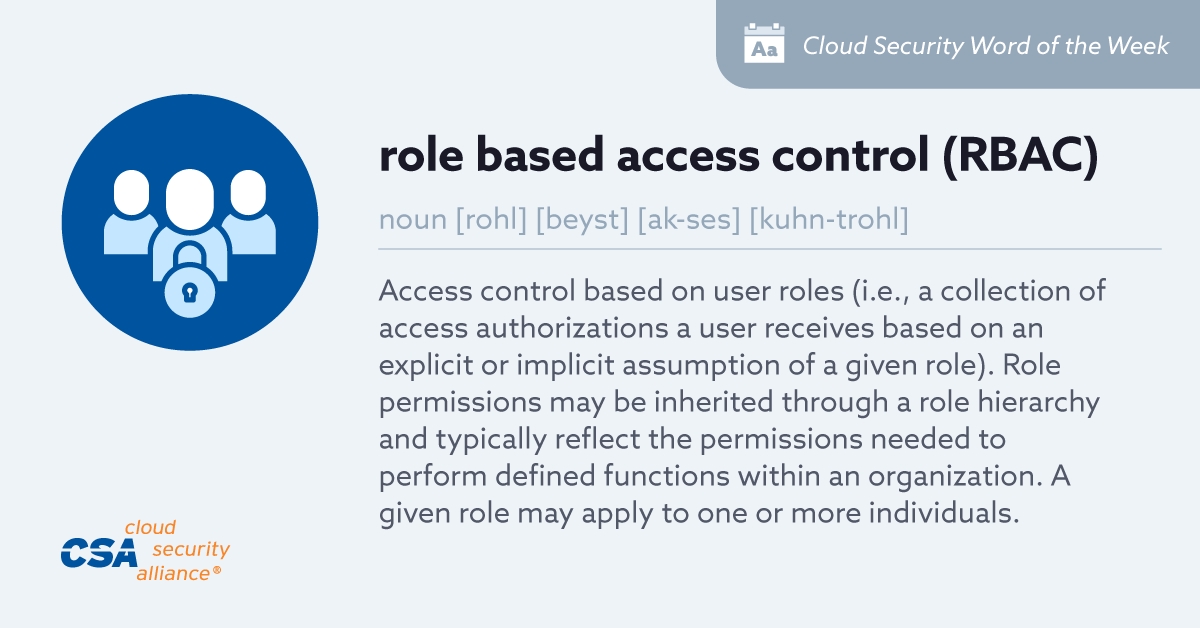 Aa Cloud Security Word of the Week

role based access control (RBAC)

noun [rohl] [beyst] [ak-ses] [kuhn-trohl]

Access control based on user roles (i.e., a collection of access authorizations a user receives based on an explicit or implicit assumption of a given role). Role permissions may be inherited through a role hierarchy and typically reflect the permissions needed to perform defined functions within an organization. A given role may apply to one or more individuals.

CSA cloud security alliance®